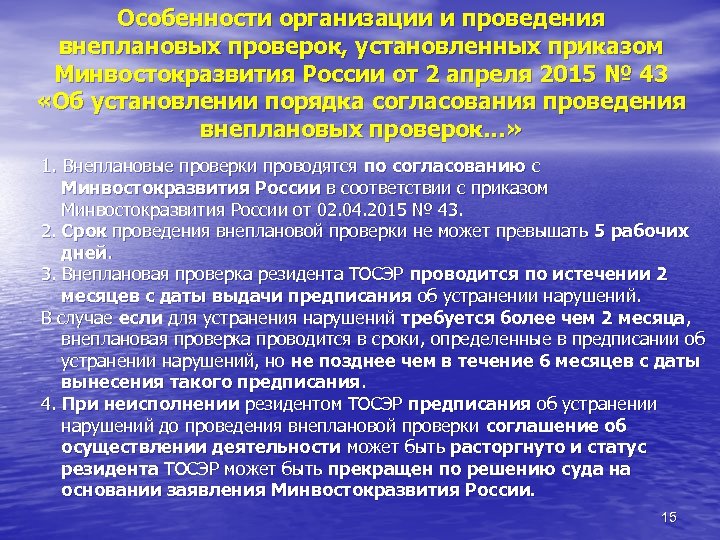 Особенности организации и проведения внеплановых проверок, установленных приказом Минвостокразвития России от 2 апреля 2015 № 43 «Об установлении порядка согласования проведения внеплановых проверок…»

1. Внеплановые проверки проводятся по согласованию с Минвостокразвития России в соответствии с приказом Минвостокразвития России от 02.04.2015 № 43.

2. Срок проведения внеплановой проверки не может превышать 5 рабочих дней.

3. Внеплановая проверка резидента ТОСЭР проводится по истечении 2 месяцев с даты выдачи предписания об устранении нарушений.

В случае если для устранения нарушений требуется более чем 2 месяца, внеплановая проверка проводится в сроки, определенные в предписании об устранении нарушений, но не позднее чем в течение 6 месяцев с даты вынесения такого предписания.

4. При неисполнении резидентом ТОСЭР предписания об устранении нарушений до проведения внеплановой проверки соглашение об осуществлении деятельности может быть расторгнуто и статус резидента ТОСЭР может быть прекращен по решению суда на основании заявления Минвостокразвития России.

15